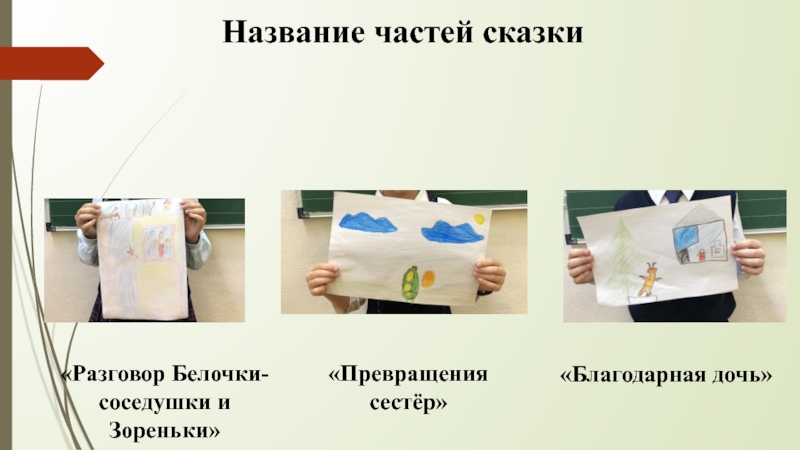 Название частей сказки

«Разговор Белочки-соседушки и Зореньки»

«Превращения сестёр»

«Благодарная дочь»